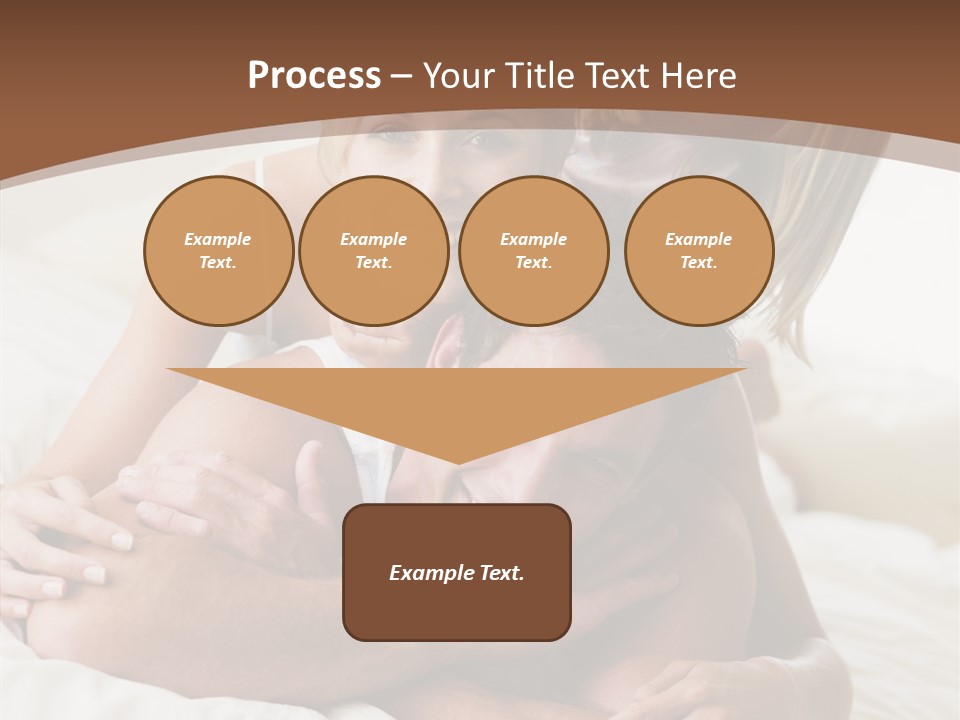 Process – Your Title Text Here

Example Text.

Example Text.

Example Text.

Example Text.

Example Text.